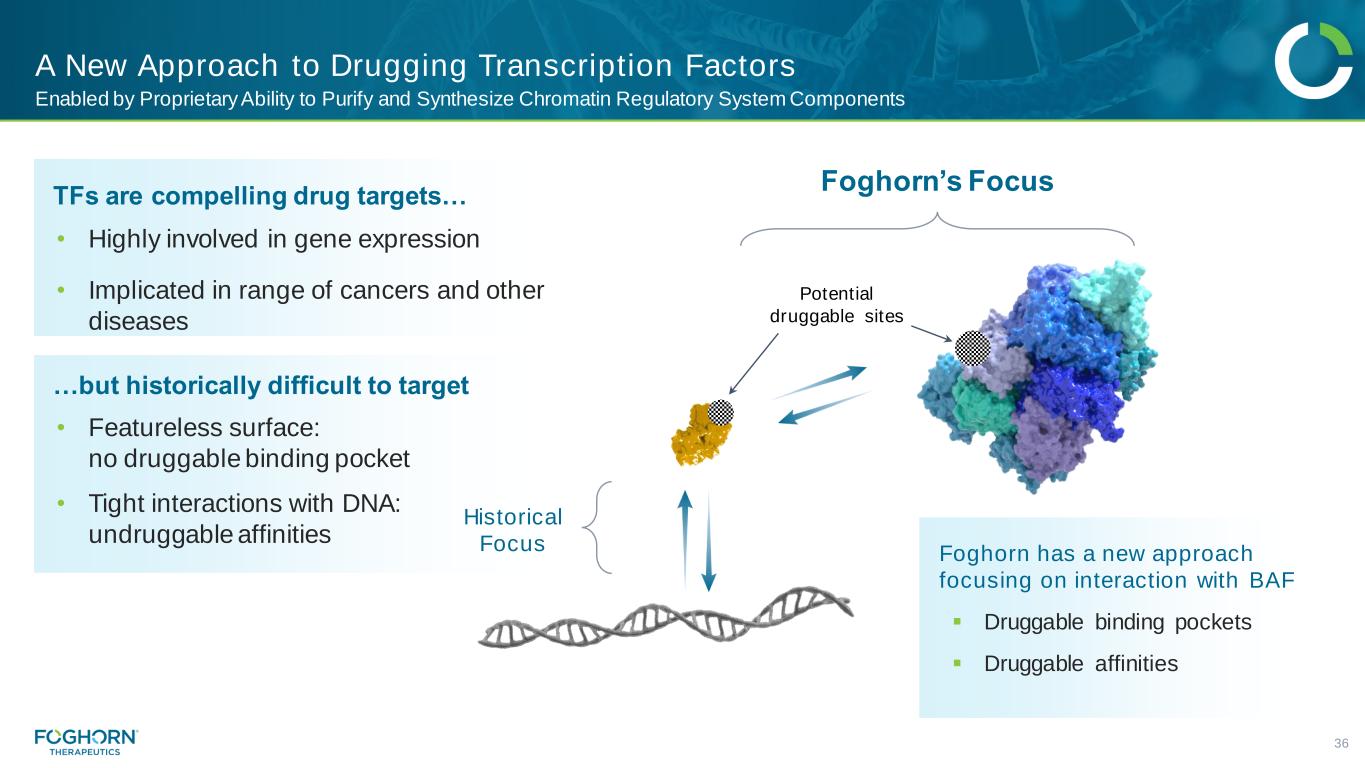 A New Approach to Drugging Transcription Factors
Enabled by Proprietary Ability to Purify and Synthesize Chromatin Regulatory System Components

TFs are compelling drug targets…
• Highly involved in gene expression
• Implicated in range of cancers and other diseases

…but historically difficult to target
• Featureless surface: no druggable binding pocket
• Tight interactions with DNA: undruggable affinities

Foghorn's Focus

Potential druggable sites

Historical Focus

Foghorn has a new approach focusing on interaction with BAF
▪ Druggable binding pockets
▪ Druggable affinities

FOGHORN THERAPEUTICS

36